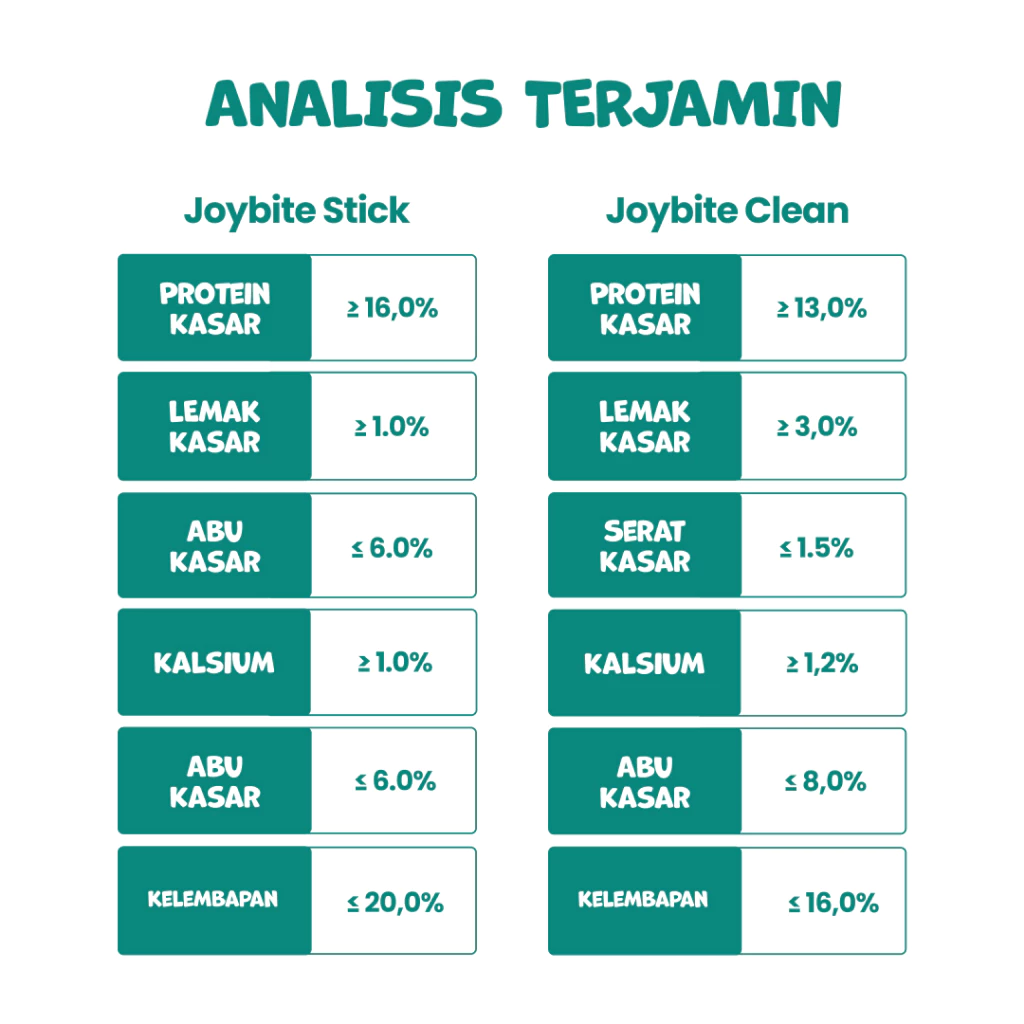 ANALISIS TERJAMIN

Joybite Stick

| PROTEIN KASAR | ≥ 16,0% |
|---|---|
| LEMAK KASAR | ≥ 1.0% |
| ABU KASAR | ≤ 6.0% |
| KALSIUM | ≥ 1.0% |
| ABU KASAR | ≤ 6.0% |
| KELEMBAPAN | ≤ 20,0% |

Joybite Clean

| PROTEIN KASAR | ≥ 13,0% |
|---|---|
| LEMAK KASAR | ≥ 3,0% |
| SERAT KASAR | ≤ 1.5% |
| KALSIUM | ≥ 1,2% |
| ABU KASAR | ≤ 8,0% |
| KELEMBAPAN | ≤ 16,0% |